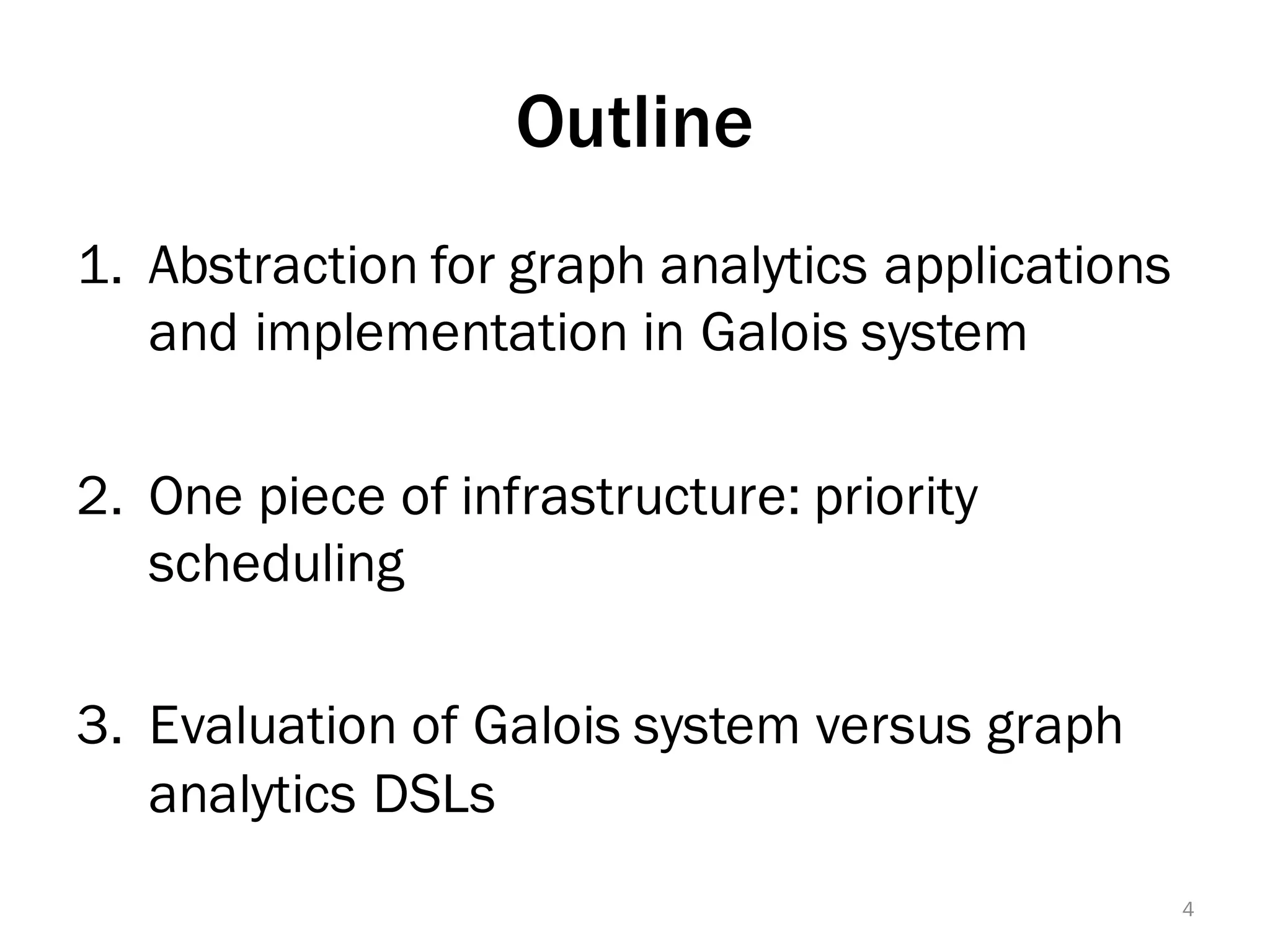 Outline

1. Abstraction for graph analytics applications and implementation in Galois system

2. One piece of infrastructure: priority scheduling

3. Evaluation of Galois system versus graph analytics DSLs

4